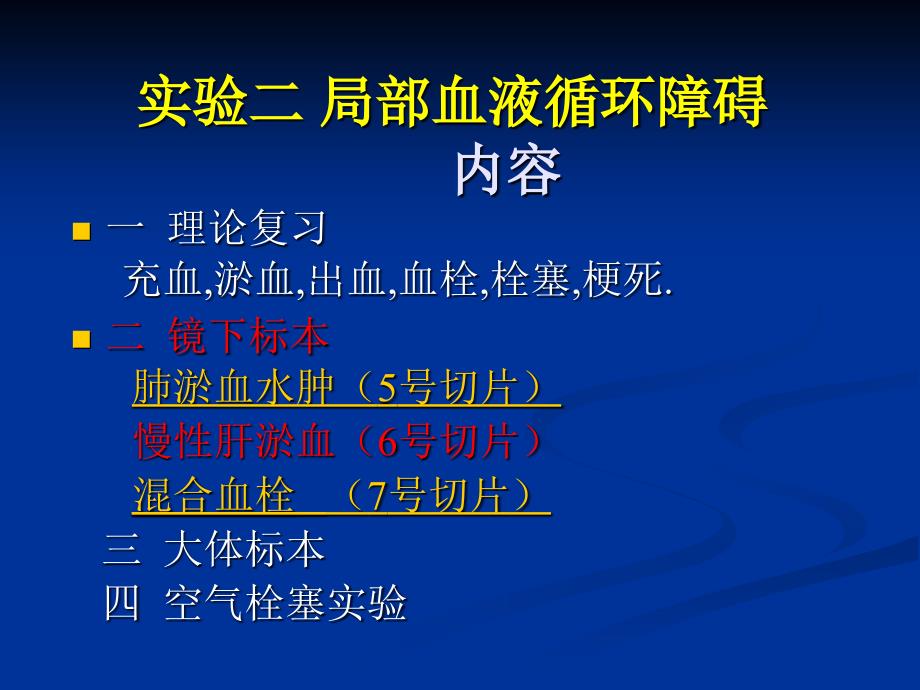 实验二 局部血液循环障碍
内容

一 理论复习
充血,淤血,出血,血栓,栓塞,梗死.

二 镜下标本
肺淤血水肿（5号切片）
慢性肝淤血（6号切片）
混合血栓 （7号切片）

三 大体标本
四 空气栓塞实验